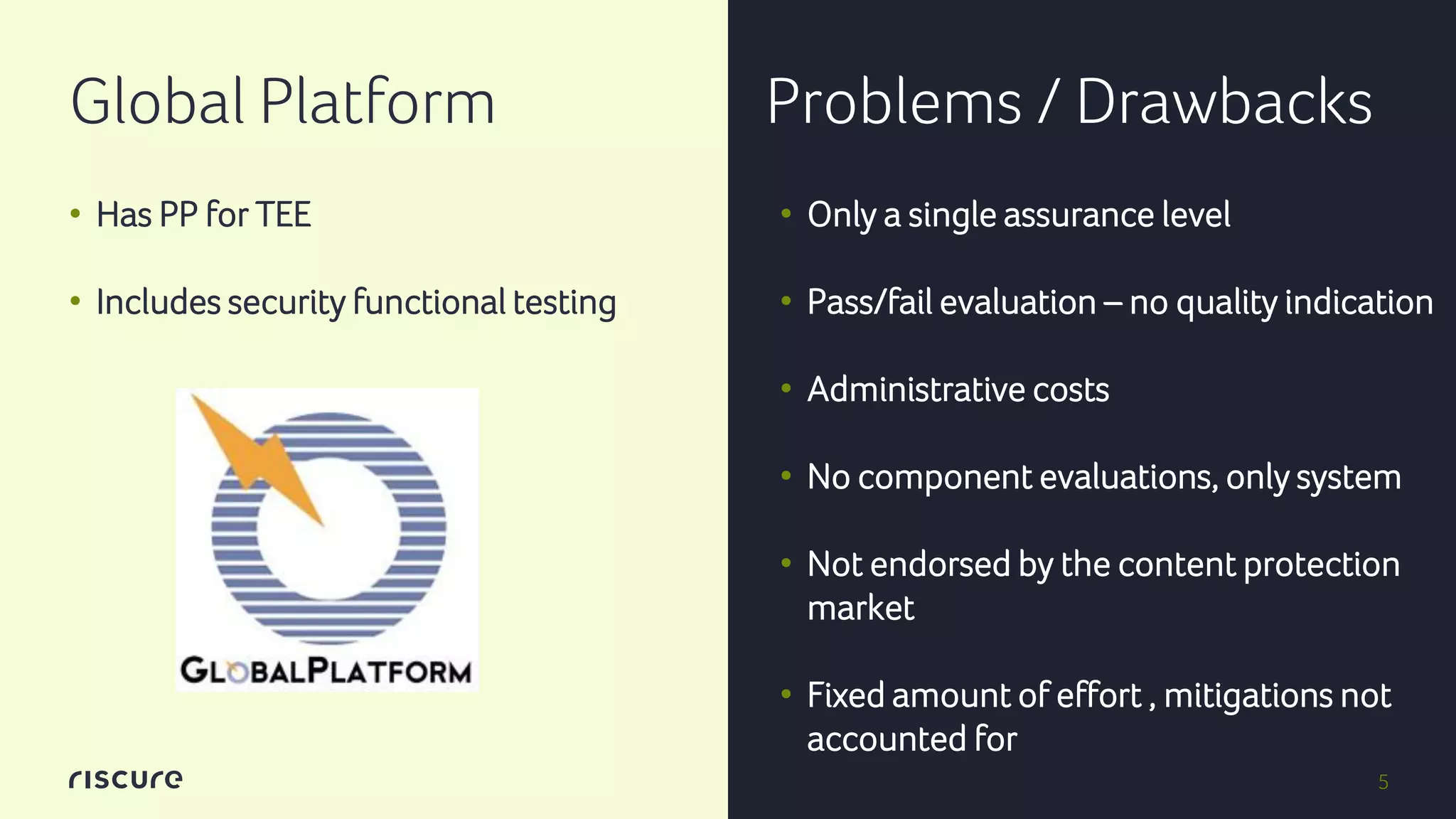 Global Platform

• Has PP for TEE

• Includes security functional testing

GLOBALPLATFORM

riscure

Problems / Drawbacks

• Only a single assurance level

• Pass/fail evaluation – no quality indication

• Administrative costs

• No component evaluations, only system

• Not endorsed by the content protection market

• Fixed amount of effort , mitigations not accounted for

5